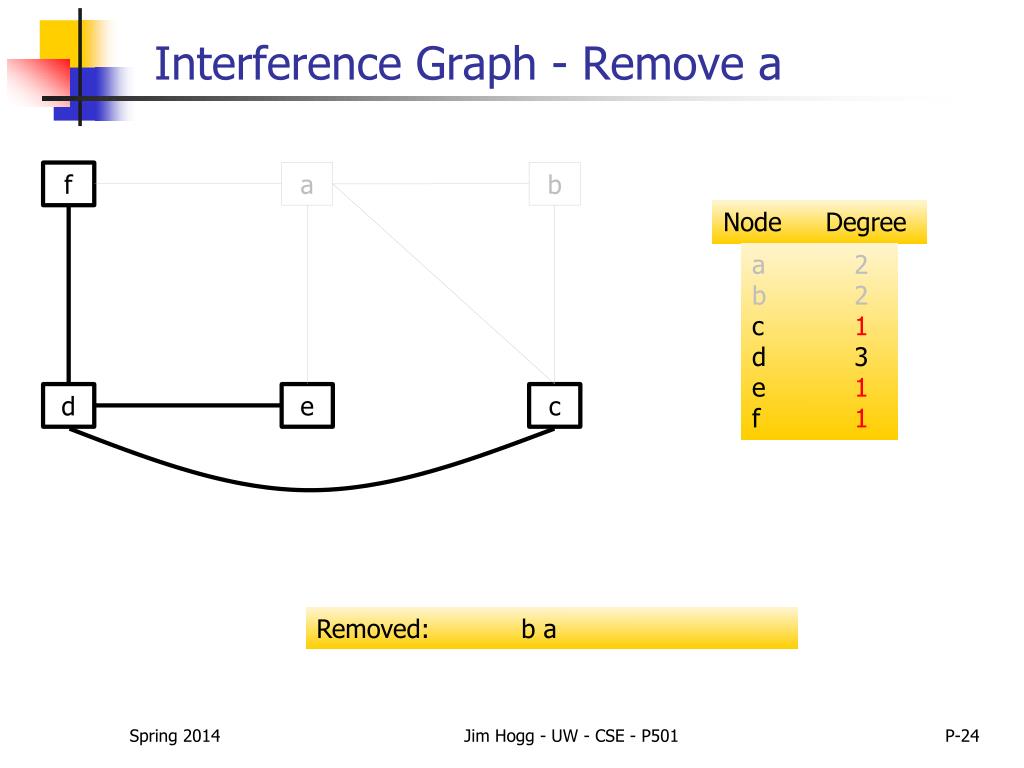 Interference Graph - Remove a

f

a

b

d

e

c

| Node | Degree |
|---|---|
| a | 2 |
| b | 2 |
| c | 1 |
| d | 3 |
| e | 1 |
| f | 1 |

Removed: b a

Spring 2014

Jim Hogg - UW - CSE - P501

P-24